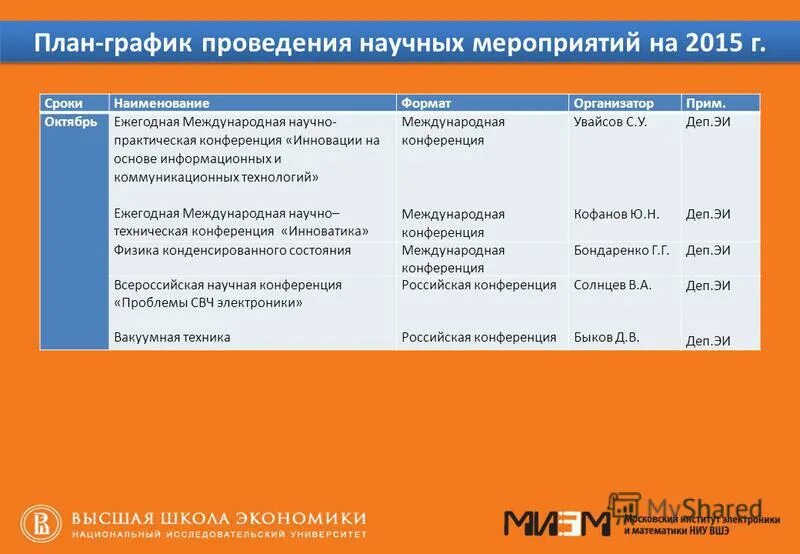 План-график проведения научных мероприятий на 2015 г.

| Сроки | Наименование | Формат | Организатор | Прим. |
|---|---|---|---|---|
| Октябрь | Ежегодная Международная научно-практическая конференция «Инновации на основе информационных и коммуникационных технологий» | Международная конференция | Увайсов С.У. | Деп.ЭИ |
| | Ежегодная Международная научно–техническая конференция «Инноватика» | Международная конференция | Кофанов Ю.Н. | Деп.ЭИ |
| | Физика конденсированного состояния | Международная конференция | Бондаренко Г.Г. | Деп.ЭИ |
| | Всероссийская научная конференция «Проблемы СВЧ электроники» | Российская конференция | Солнцев В.А. | Деп.ЭИ |
| | Вакуумная техника | Российская конференция | Быков Д.В. | Деп.ЭИ |

ВЫСШАЯ ШКОЛА ЭКОНОМИКИ
НАЦИОНАЛЬНЫЙ ИССЛЕДОВАТЕЛЬСКИЙ УНИВЕРСИТЕТ

МИЭМ Московский институт электроники и математики НИУ ВШЭ

MyShared